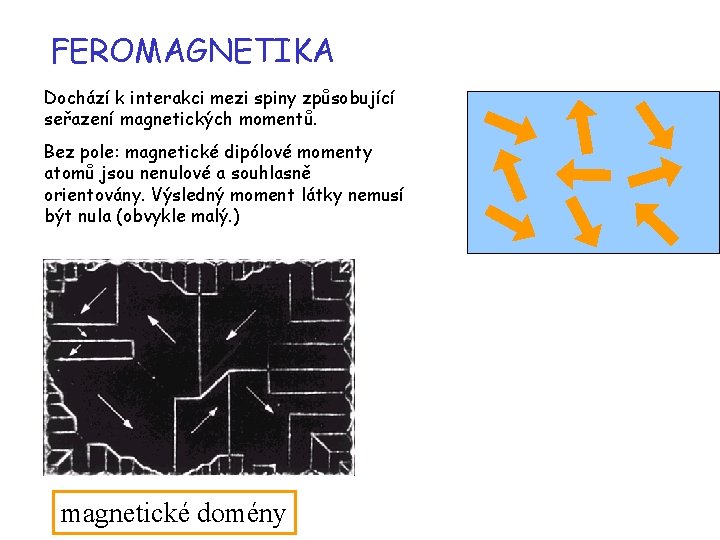 FEROMAGNETIKA

Dochází k interakci mezi spiny způsobující seřazení magnetických momentů.

Bez pole: magnetické dipólové momenty atomů jsou nenulové a souhlasně orientovány. Výsledný moment látky nemusí být nula (obvykle malý.)

magnetické domény